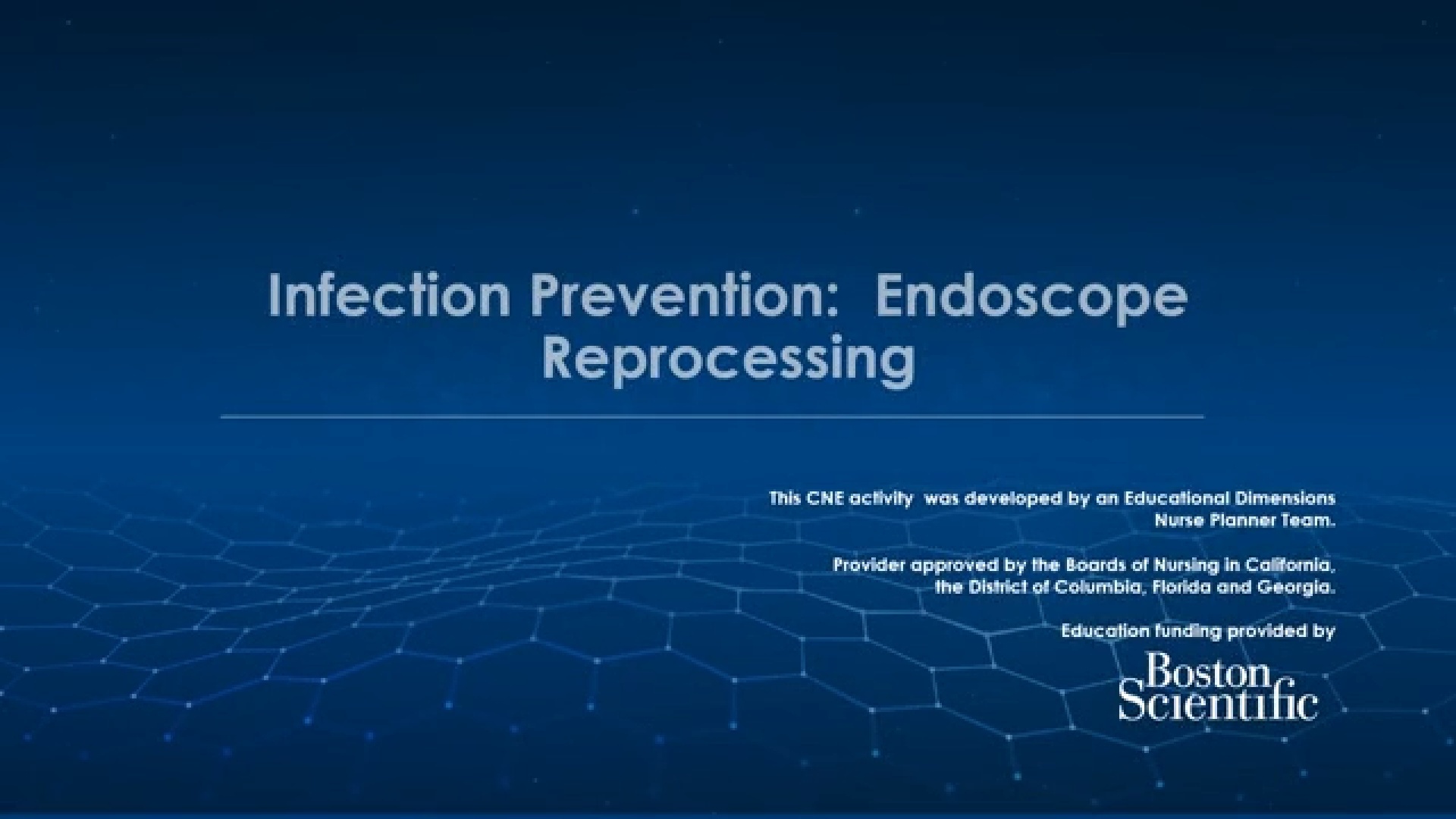 Infection Prevention: Endoscope Reprocessing

This CNE activity was developed by an Educational Dimensions Nurse Planner Team.

Provider approved by the Boards of Nursing in California, the District of Columbia, Florida and Georgia.

Education funding provided by

Boston
Scientific